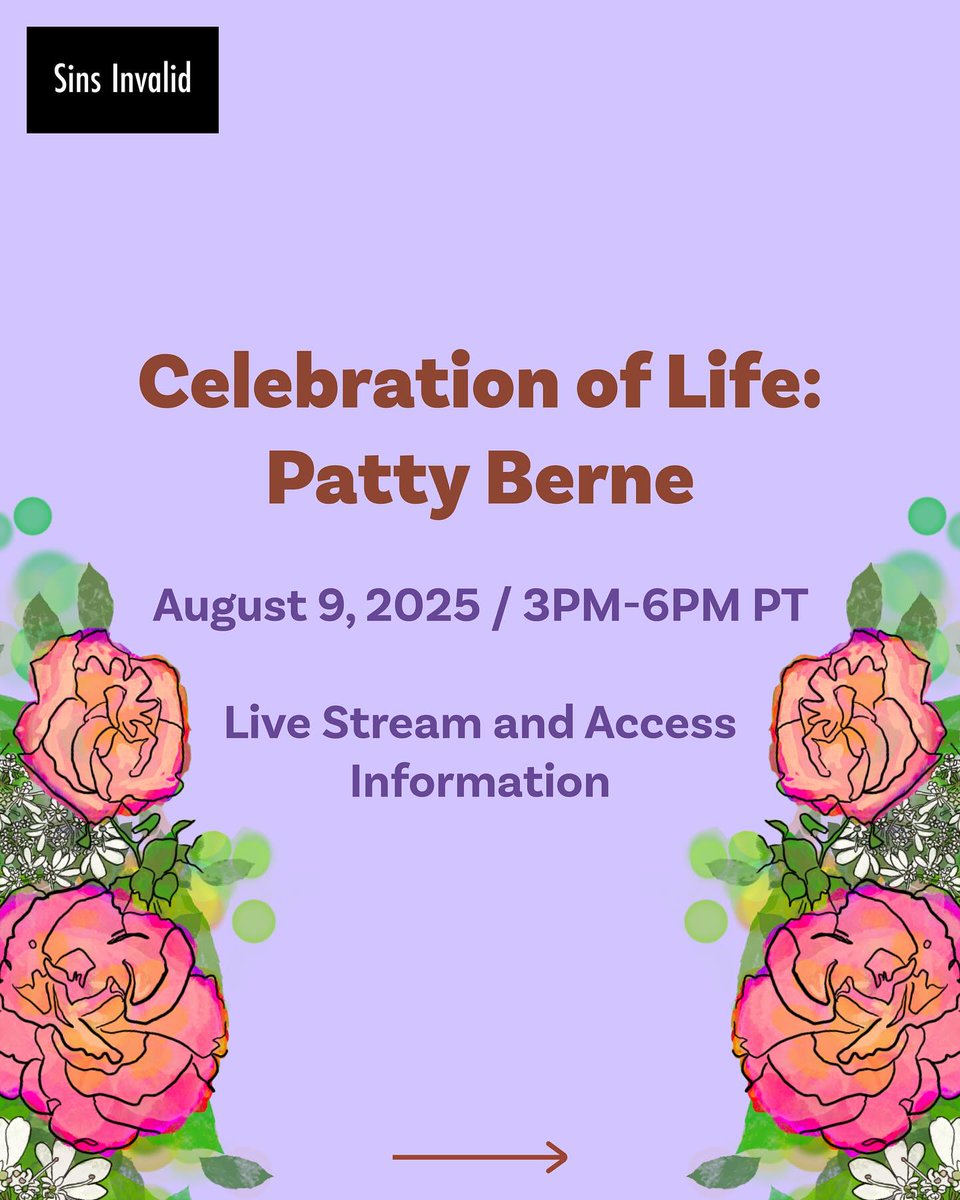 Sins Invalid

Celebration of Life: Patty Berne

August 9, 2025 / 3PM-6PM PT

Live Stream and Access Information